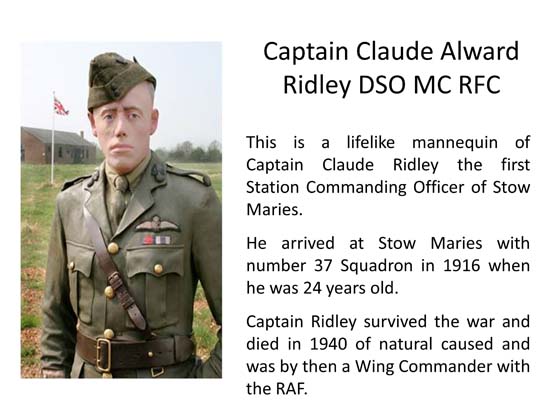 Captain Claude Alward Ridley DSO MC RFC

This is a lifelike mannequin of Captain Claude Ridley the first Station Commanding Officer of Stow Maries.

He arrived at Stow Maries with number 37 Squadron in 1916 when he was 24 years old.

Captain Ridley survived the war and died in 1940 of natural caused and was by then a Wing Commander with the RAF.